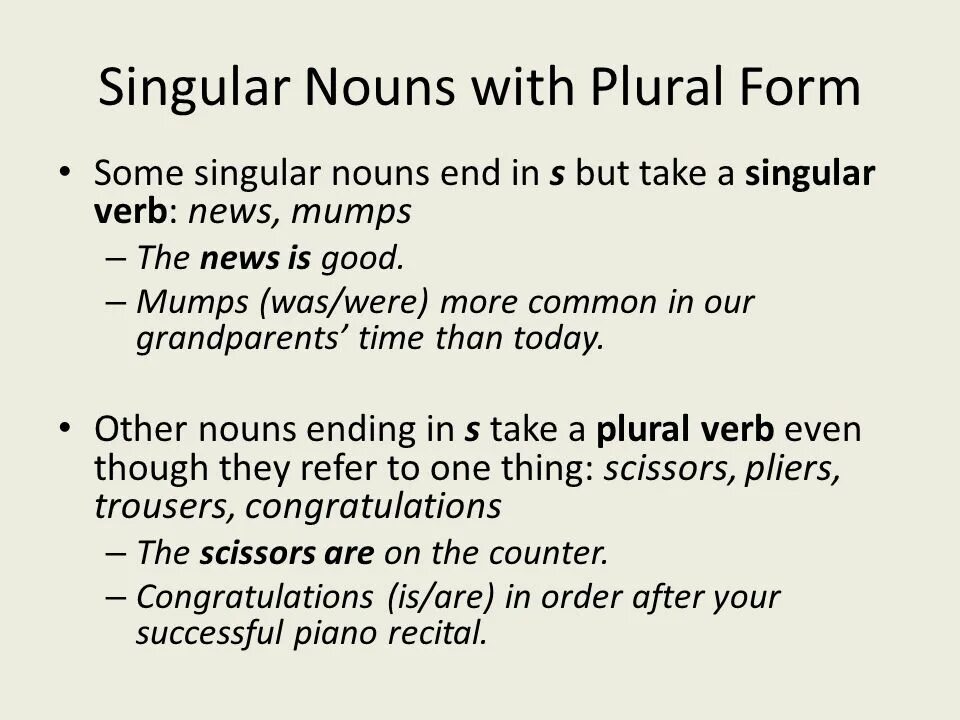 Singular Nouns with Plural Form

• Some singular nouns end in s but take a singular verb: news, mumps
  – The news is good.
  – Mumps (was/were) more common in our grandparents' time than today.

• Other nouns ending in s take a plural verb even though they refer to one thing: scissors, pliers, trousers, congratulations
  – The scissors are on the counter.
  – Congratulations (is/are) in order after your successful piano recital.